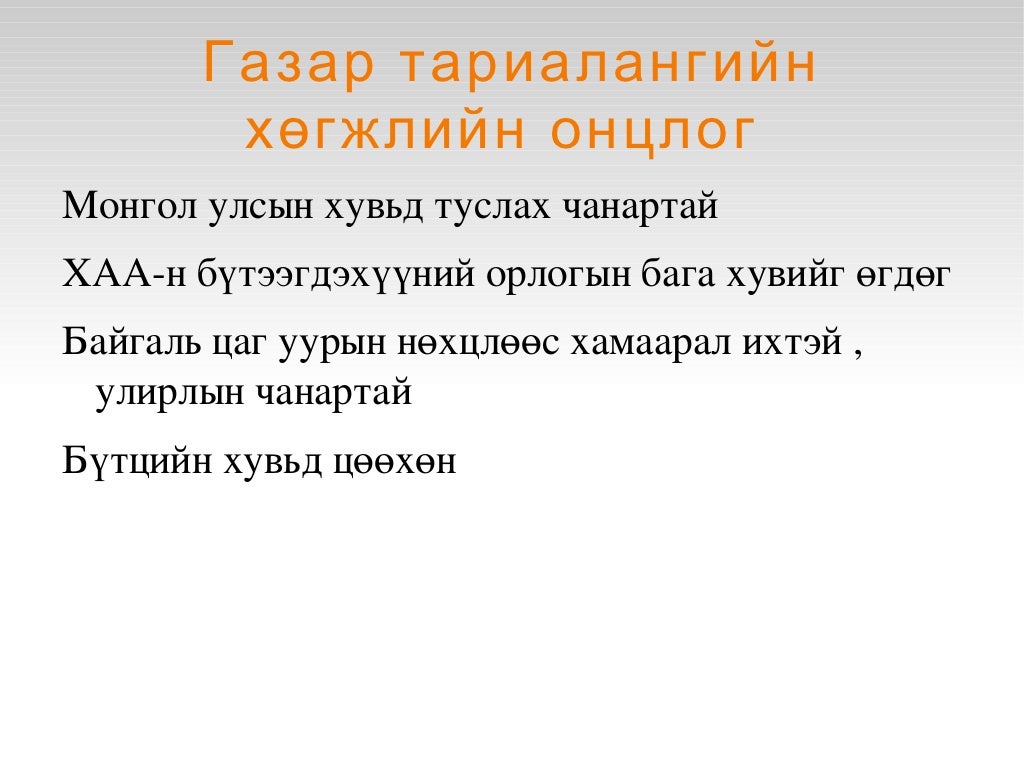 Газар тариалангийн хөгжлийн онцлог

Монгол улсын хувьд туслах чанартай

ХАА-н бүтээгдэхүүний орлогын бага хувийг өгдөг

Байгаль цаг уурын нөхцлөөс хамаарал ихтэй , улирлын чанартай

Бүтцийн хувьд цөөхөн